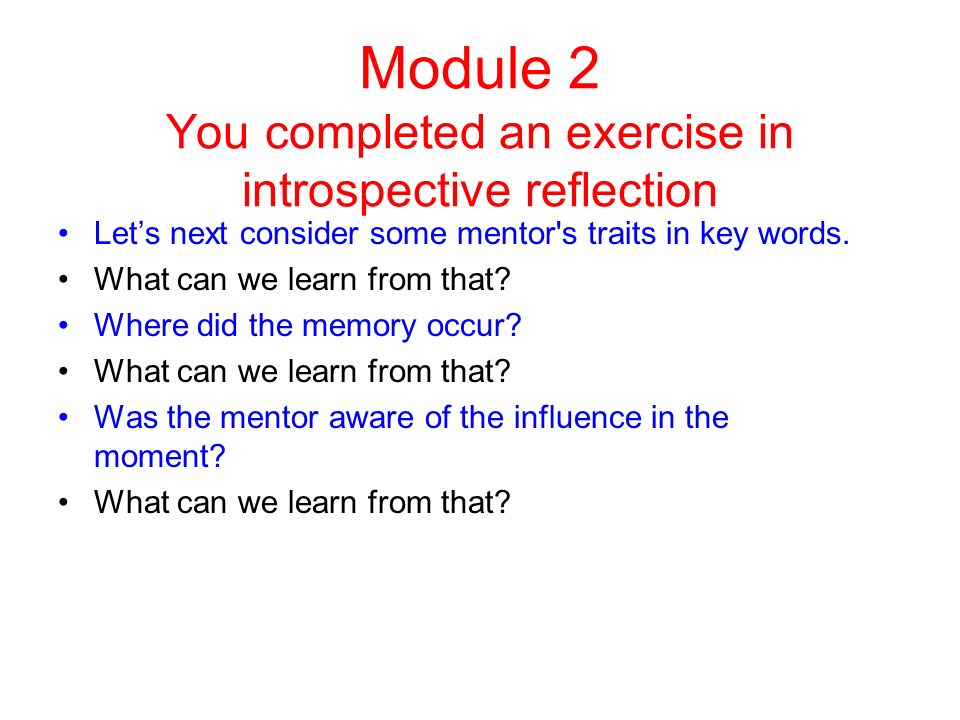 Module 2
You completed an exercise in introspective reflection

• Let’s next consider some mentor's traits in key words.
• What can we learn from that?
• Where did the memory occur?
• What can we learn from that?
• Was the mentor aware of the influence in the moment?
• What can we learn from that?